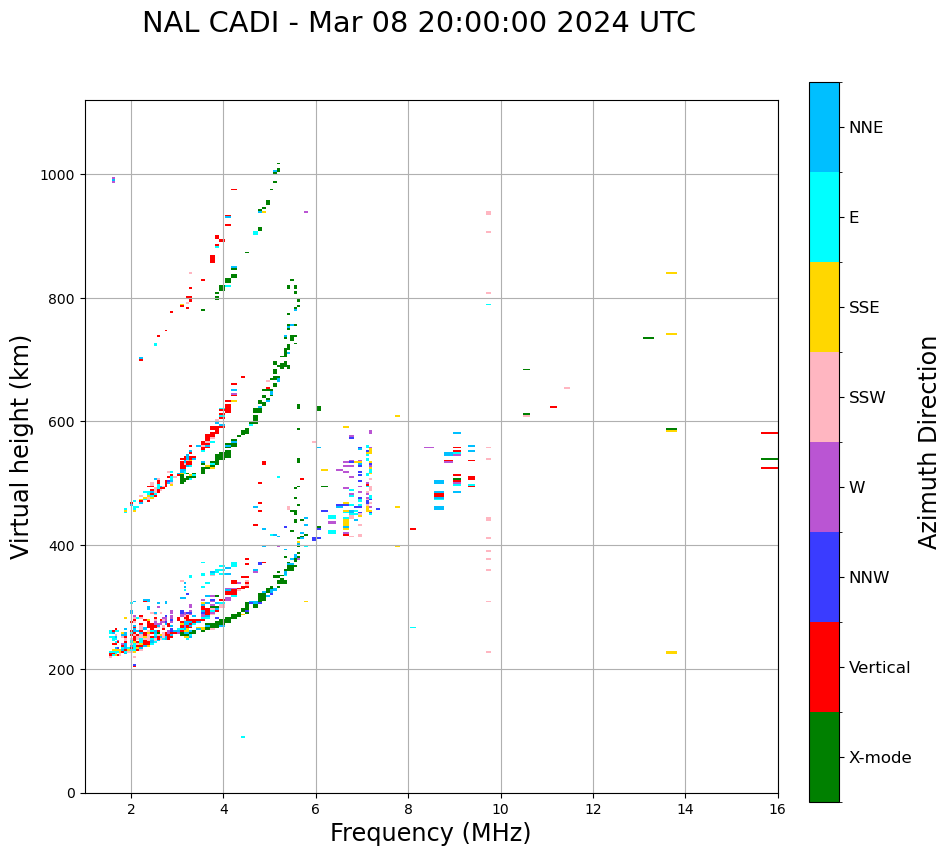 NAL CADI - Mar 08 20:00:00 2024 UTC

Virtual height (km)

1000
800
600
400
200
0

2
4
6
8
10
12
14
16

Frequency (MHz)

NNE
E
SSE
SSW
W
NNW
Vertical
X-mode

Azimuth Direction